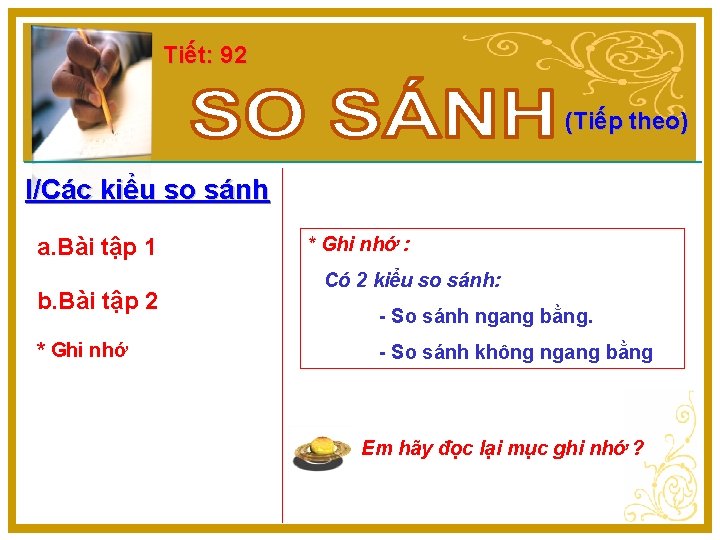 Tiết: 92

SO SÁNH (Tiếp theo)

I/Các kiểu so sánh

a.Bài tập 1

b.Bài tập 2

* Ghi nhớ

* Ghi nhớ :

Có 2 kiểu so sánh:

- So sánh ngang bằng.

- So sánh không ngang bằng

Em hãy đọc lại mục ghi nhớ ?